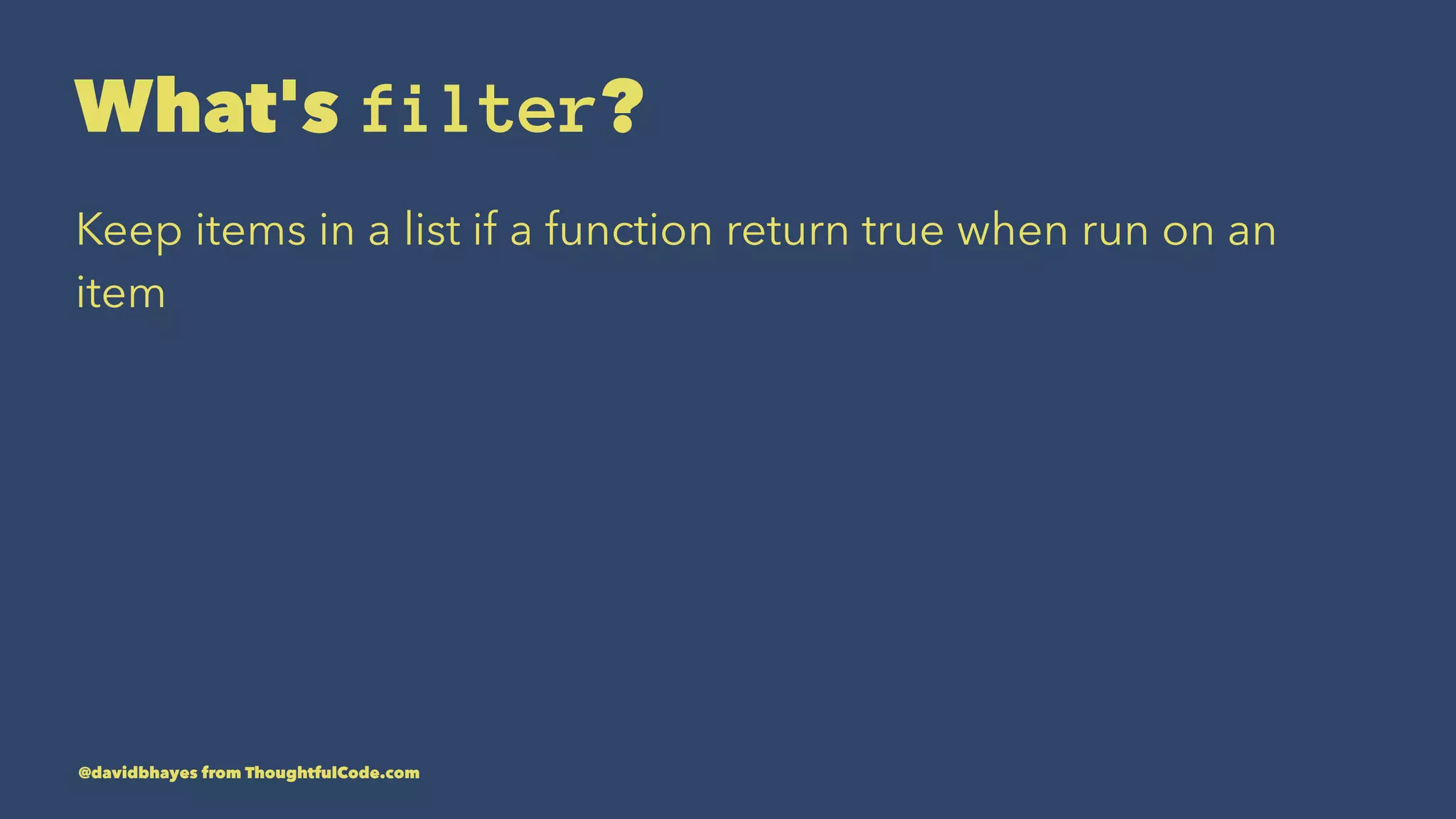 What's filter?

Keep items in a list if a function return true when run on an item

@davidbhayes from ThoughtfulCode.com